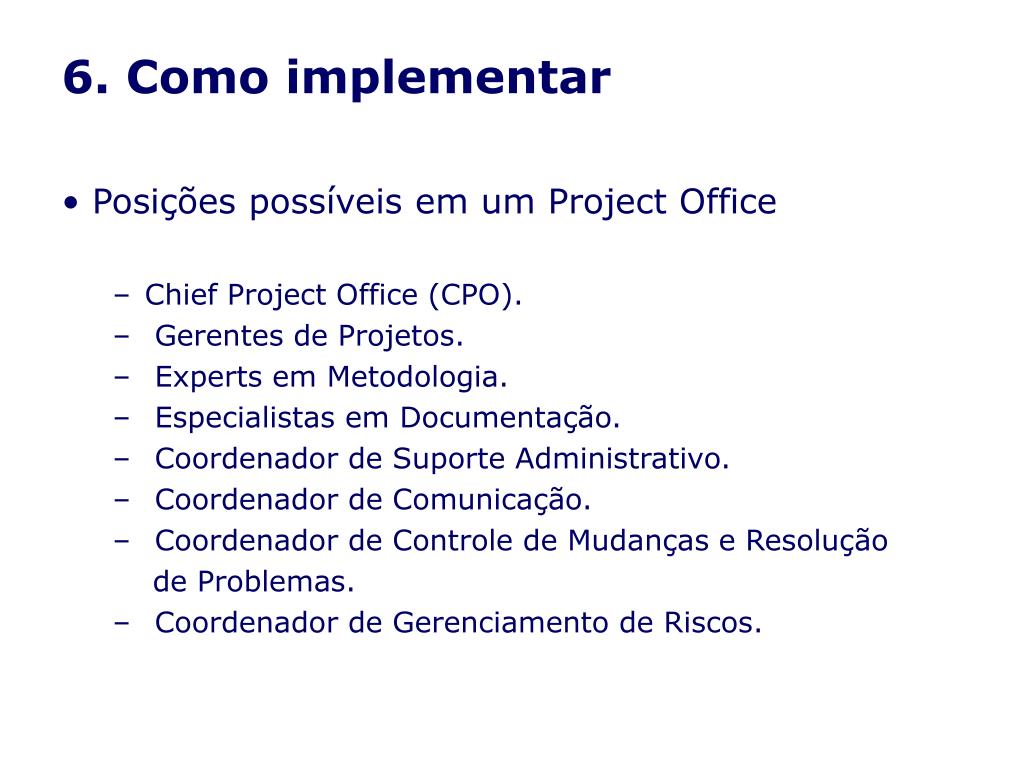 6. Como implementar

• Posições possíveis em um Project Office

– Chief Project Office (CPO).
– Gerentes de Projetos.
– Experts em Metodologia.
– Especialistas em Documentação.
– Coordenador de Suporte Administrativo.
– Coordenador de Comunicação.
– Coordenador de Controle de Mudanças e Resolução de Problemas.
– Coordenador de Gerenciamento de Riscos.